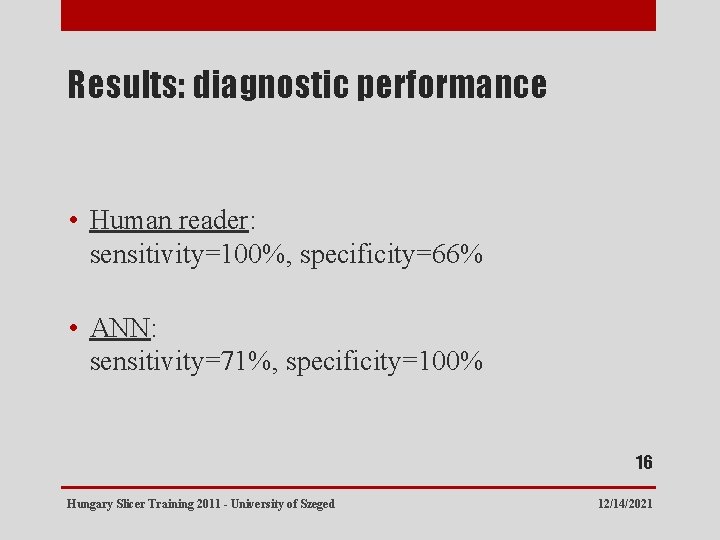 Results: diagnostic performance

• Human reader:
sensitivity=100%, specificity=66%

• ANN:
sensitivity=71%, specificity=100%

16

Hungary Slicer Training 2011 - University of Szeged

12/14/2021